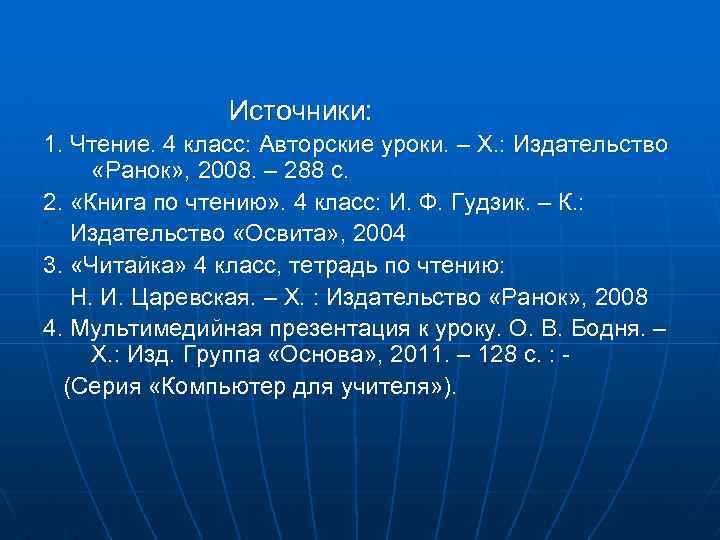 Источники:

1. Чтение. 4 класс: Авторские уроки. – Х.: Издательство «Ранок», 2008. – 288 с.

2. «Книга по чтению». 4 класс: И. Ф. Гудзик. – К.: Издательство «Освита», 2004

3. «Читайка» 4 класс, тетрадь по чтению: Н. И. Царевская. – Х. : Издательство «Ранок», 2008

4. Мультимедийная презентация к уроку. О. В. Бодня. – Х.: Изд. Группа «Основа», 2011. – 128 с. : - (Серия «Компьютер для учителя»).